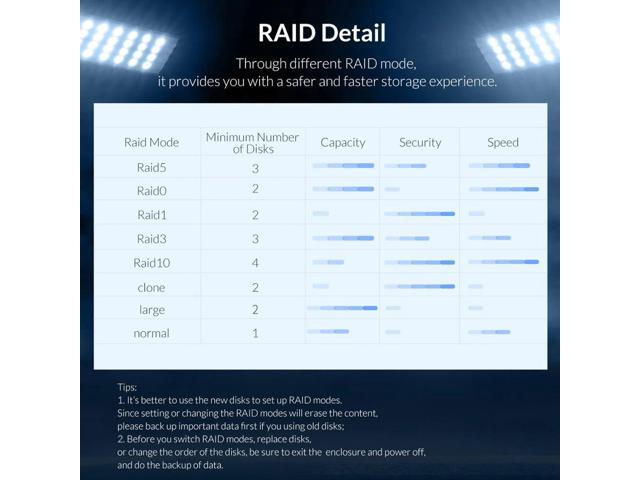 RAID Detail

Through different RAID mode,
it provides you with a safer and faster storage experience.

| Raid Mode | Minimum Number of Disks | Capacity | Security | Speed |
|---|---|---|---|---|
| Raid5 | 3 | | | |
| Raid0 | 2 | | | |
| Raid1 | 2 | | | |
| Raid3 | 3 | | | |
| Raid10 | 4 | | | |
| clone | 2 | | | |
| large | 2 | | | |
| normal | 1 | | | |

Tips:
1. It's better to use the new disks to set up RAID modes.
Since setting or changing the RAID modes will erase the content,
please back up important data first if you using old disks;
2. Before you switch RAID modes, replace disks,
or change the order of the disks, be sure to exit the enclosure and power off,
and do the backup of data.